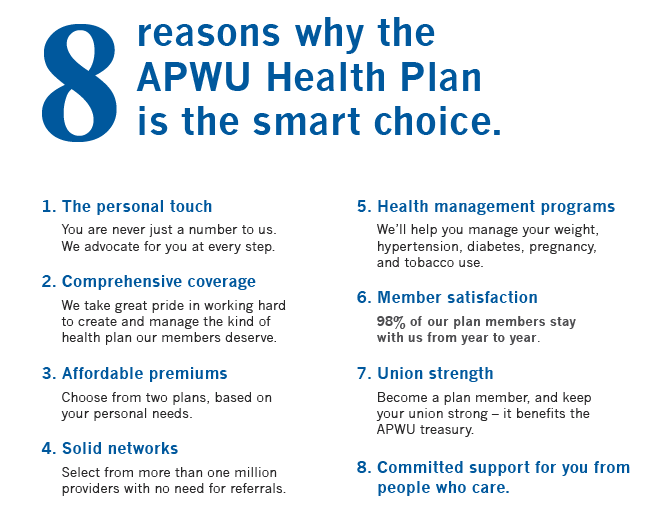 8 reasons why the APWU Health Plan is the smart choice.

1. The personal touch
You are never just a number to us. We advocate for you at every step.

2. Comprehensive coverage
We take great pride in working hard to create and manage the kind of health plan our members deserve.

3. Affordable premiums
Choose from two plans, based on your personal needs.

4. Solid networks
Select from more than one million providers with no need for referrals.

5. Health management programs
We'll help you manage your weight, hypertension, diabetes, pregnancy, and tobacco use.

6. Member satisfaction
98% of our plan members stay with us from year to year.

7. Union strength
Become a plan member, and keep your union strong – it benefits the APWU treasury.

8. Committed support for you from people who care.